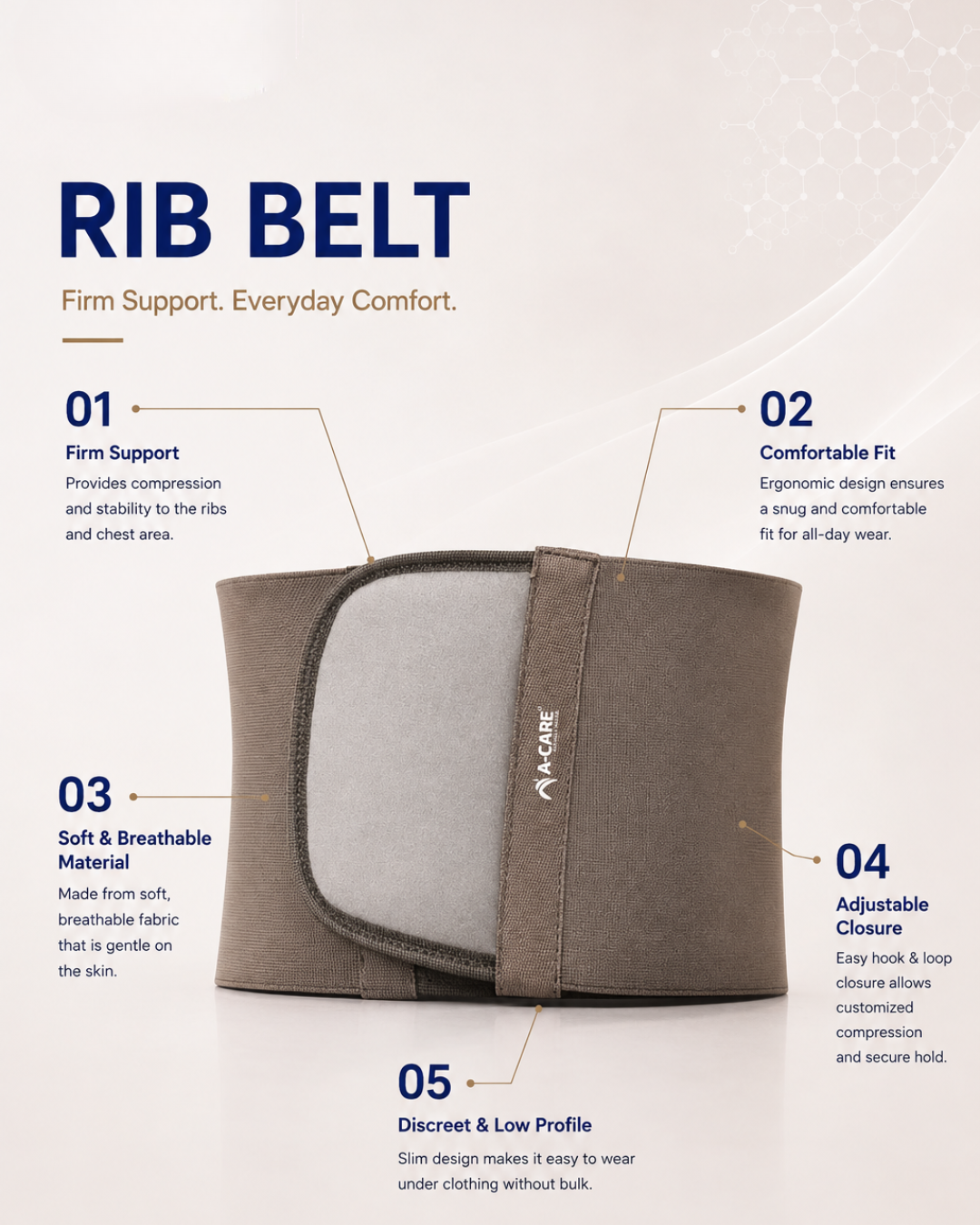 RIB BELT

Firm Support. Everyday Comfort.

01
Firm Support
Provides compression and stability to the ribs and chest area.

02
Comfortable Fit
Ergonomic design ensures a snug and comfortable fit for all-day wear.

A-CARE

03
Soft & Breathable Material
Made from soft, breathable fabric that is gentle on the skin.

04
Adjustable Closure
Easy hook & loop closure allows customized compression and secure hold.

05
Discreet & Low Profile
Slim design makes it easy to wear under clothing without bulk.